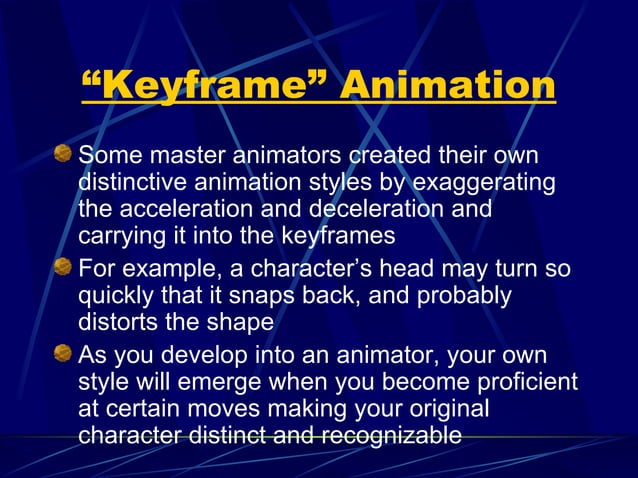 “Keyframe” Animation

Some master animators created their own distinctive animation styles by exaggerating the acceleration and deceleration and carrying it into the keyframes

For example, a character’s head may turn so quickly that it snaps back, and probably distorts the shape

As you develop into an animator, your own style will emerge when you become proficient at certain moves making your original character distinct and recognizable